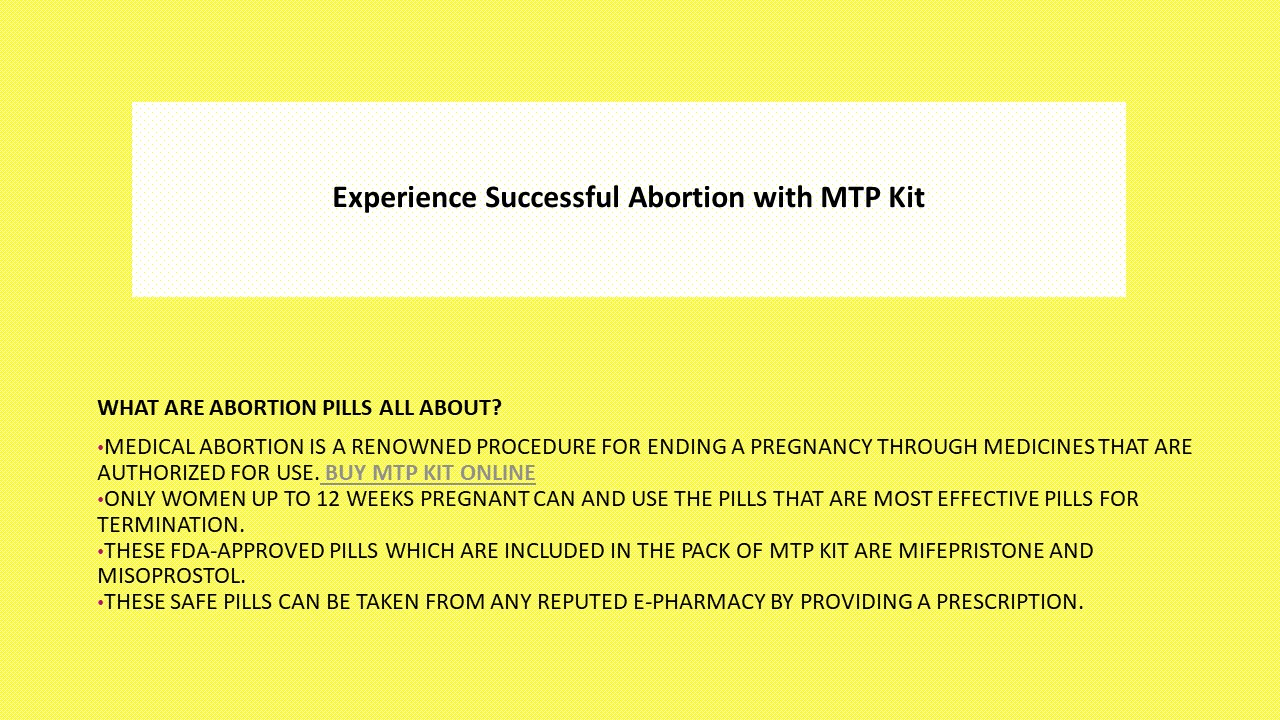 Experience Successful Abortion with MTP Kit

WHAT ARE ABORTION PILLS ALL ABOUT?

•MEDICAL ABORTION IS A RENOWNED PROCEDURE FOR ENDING A PREGNANCY THROUGH MEDICINES THAT ARE AUTHORIZED FOR USE. BUY MTP KIT ONLINE
•ONLY WOMEN UP TO 12 WEEKS PREGNANT CAN AND USE THE PILLS THAT ARE MOST EFFECTIVE PILLS FOR TERMINATION.
•THESE FDA-APPROVED PILLS WHICH ARE INCLUDED IN THE PACK OF MTP KIT ARE MIFEPRISTONE AND MISOPROSTOL.
•THESE SAFE PILLS CAN BE TAKEN FROM ANY REPUTED E-PHARMACY BY PROVIDING A PRESCRIPTION.